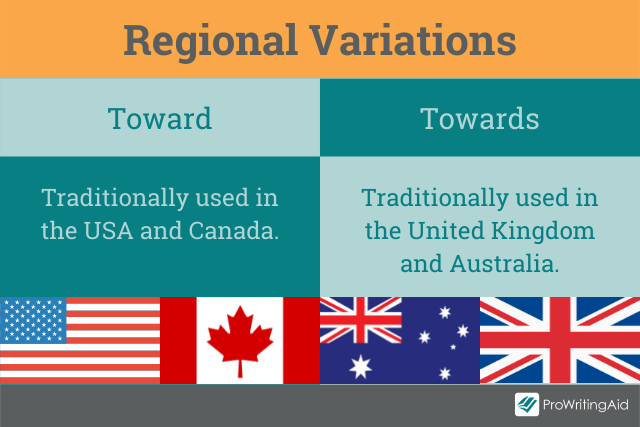 Regional Variations

| Toward | Towards |
|---|---|
| Traditionally used in the USA and Canada. | Traditionally used in the United Kingdom and Australia. |

ProWritingAid